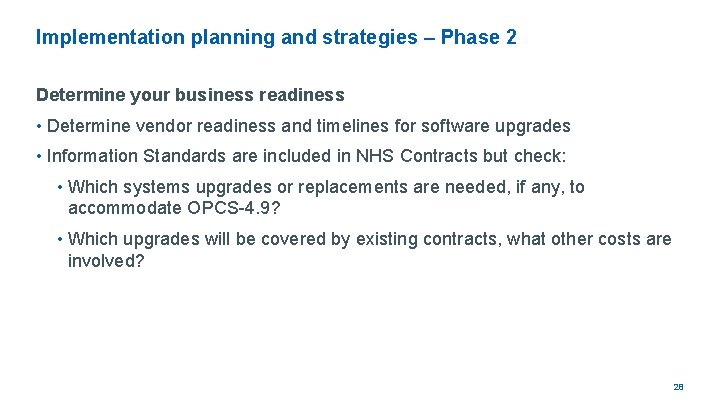 Implementation planning and strategies – Phase 2

Determine your business readiness

• Determine vendor readiness and timelines for software upgrades

• Information Standards are included in NHS Contracts but check:

• Which systems upgrades or replacements are needed, if any, to accommodate OPCS-4.9?

• Which upgrades will be covered by existing contracts, what other costs are involved?

28